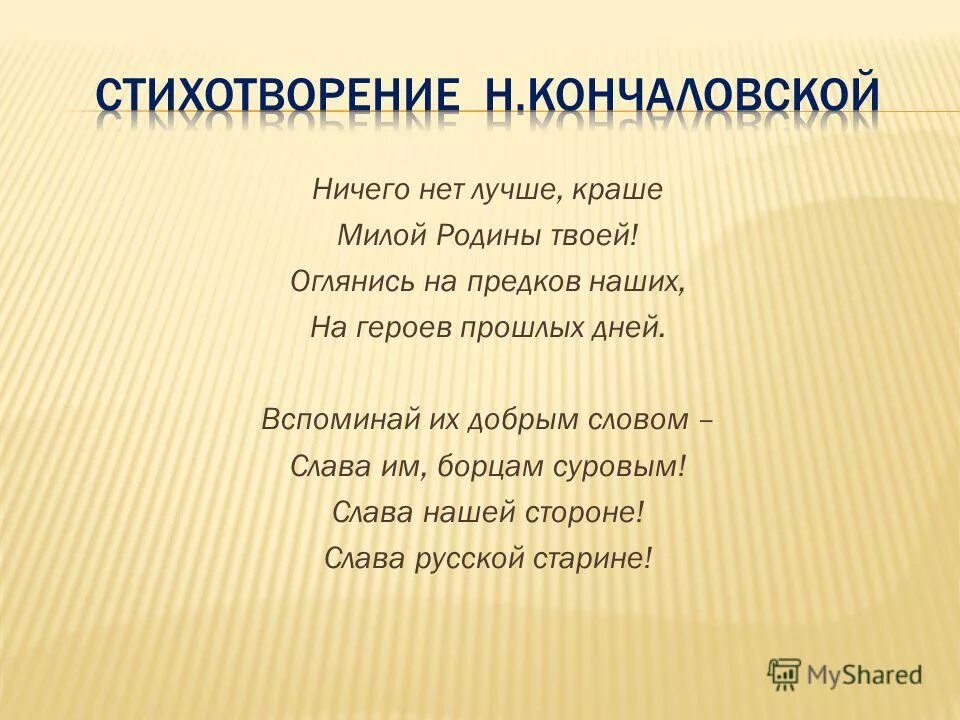 СТИХОТВОРЕНИЕ Н.КОНЧАЛОВСКОЙ

Ничего нет лучше, краше
Милой Родины твоей!
Оглянись на предков наших,
На героев прошлых дней.

Вспоминай их добрым словом –
Слава им, борцам суровым!
Слава нашей стороне!
Слава русской старине!

MyShared